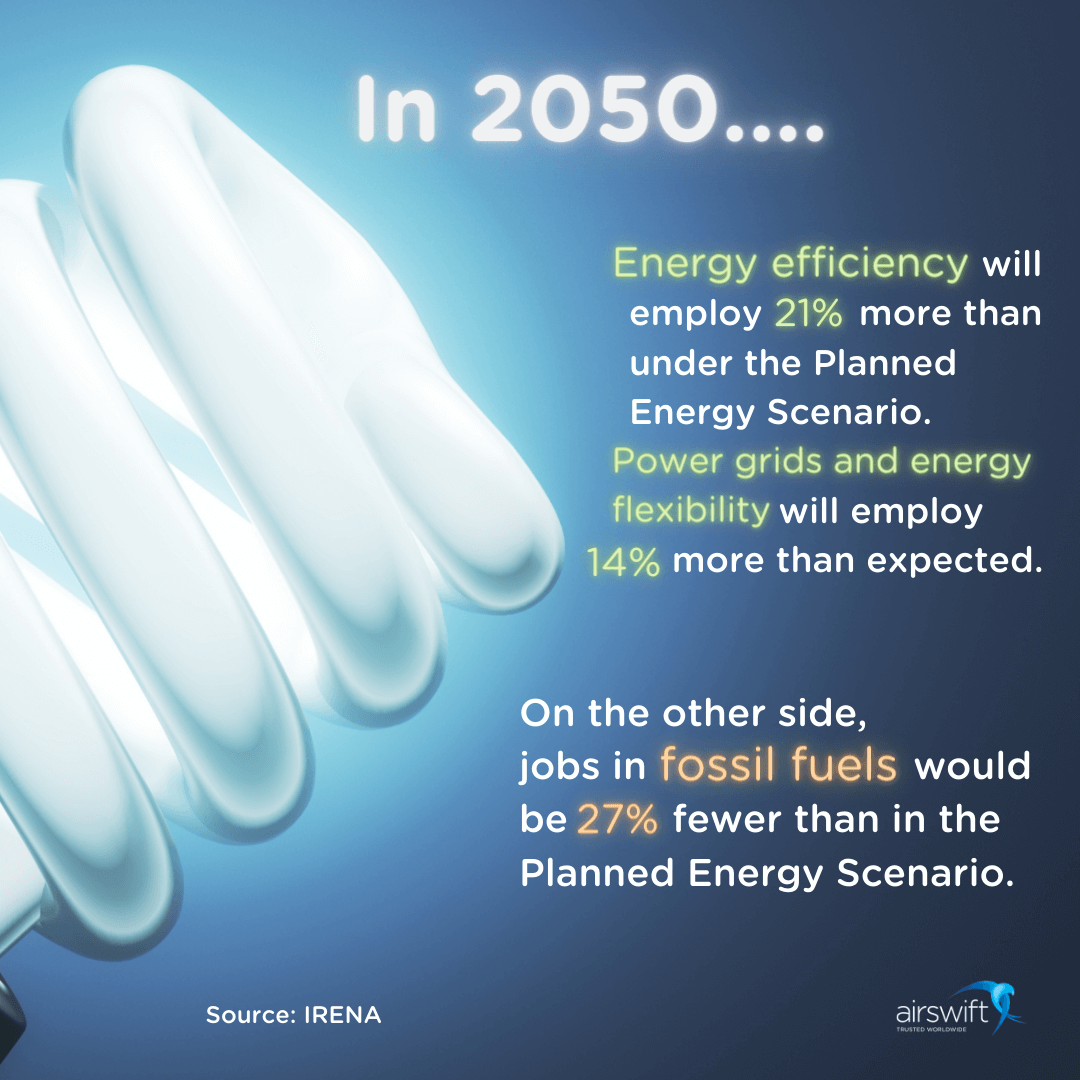 In 2050....

Energy efficiency will employ 21% more than under the Planned Energy Scenario. Power grids and energy flexibility will employ 14% more than expected.

On the other side, jobs in fossil fuels would be 27% fewer than in the Planned Energy Scenario.

Source: IRENA

airswift
TRUSTED WORLDWIDE